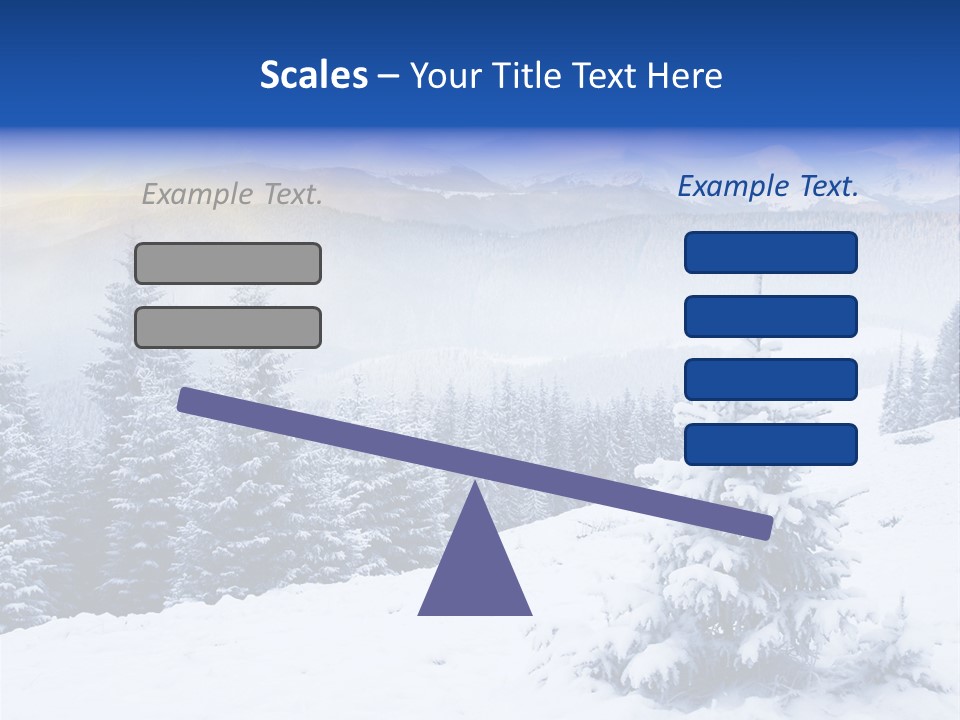 Scales – Your Title Text Here

Example Text.

Example Text.